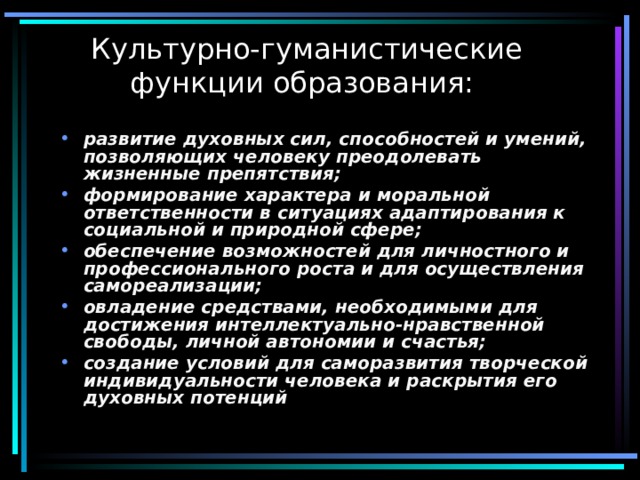 Культурно-гуманистические функции образования:

• развитие духовных сил, способностей и умений, позволяющих человеку преодолевать жизненные препятствия;
• формирование характера и моральной ответственности в ситуациях адаптирования к социальной и природной сфере;
• обеспечение возможностей для личностного и профессионального роста и для осуществления самореализации;
• овладение средствами, необходимыми для достижения интеллектуально-нравственной свободы, личной автономии и счастья;
• создание условий для саморазвития творческой индивидуальности человека и раскрытия его духовных потенций